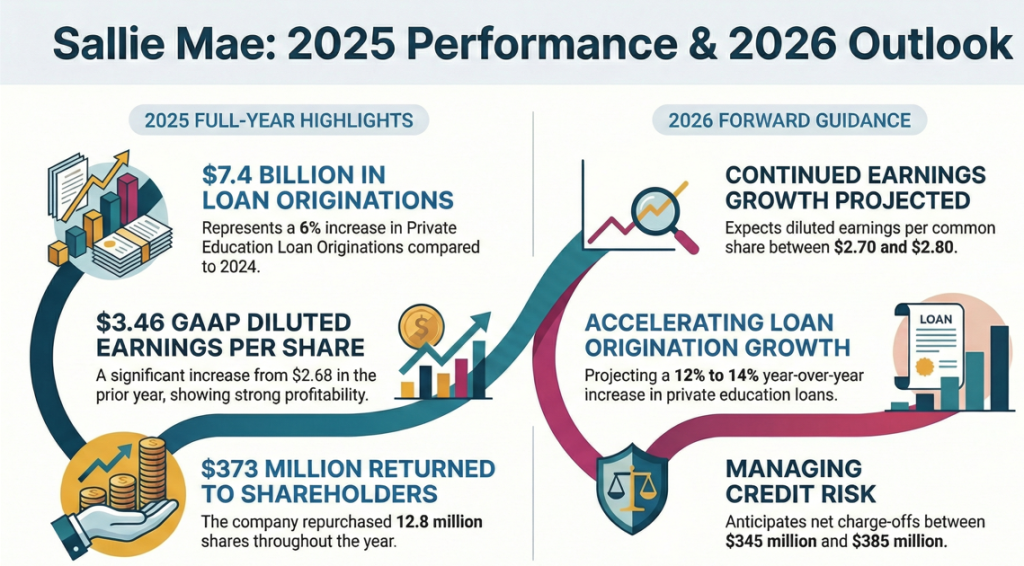 Sallie Mae: 2025 Performance & 2026 Outlook

2025 FULL-YEAR HIGHLIGHTS

$7.4 BILLION IN LOAN ORIGINATIONS

Represents a 6% increase in Private Education Loan Originations compared to 2024.

$3.46 GAAP DILUTED EARNINGS PER SHARE

A significant increase from $2.68 in the prior year, showing strong profitability.

$373 MILLION RETURNED TO SHAREHOLDERS

The company repurchased 12.8 million shares throughout the year.

2026 FORWARD GUIDANCE

CONTINUED EARNINGS GROWTH PROJECTED

Expects diluted earnings per common share between $2.70 and $2.80.

ACCELERATING LOAN ORIGINATION GROWTH

Projecting a 12% to 14% year-over-year increase in private education loans.

LOAN

MANAGING CREDIT RISK

Anticipates net charge-offs between $345 million and $385 million.